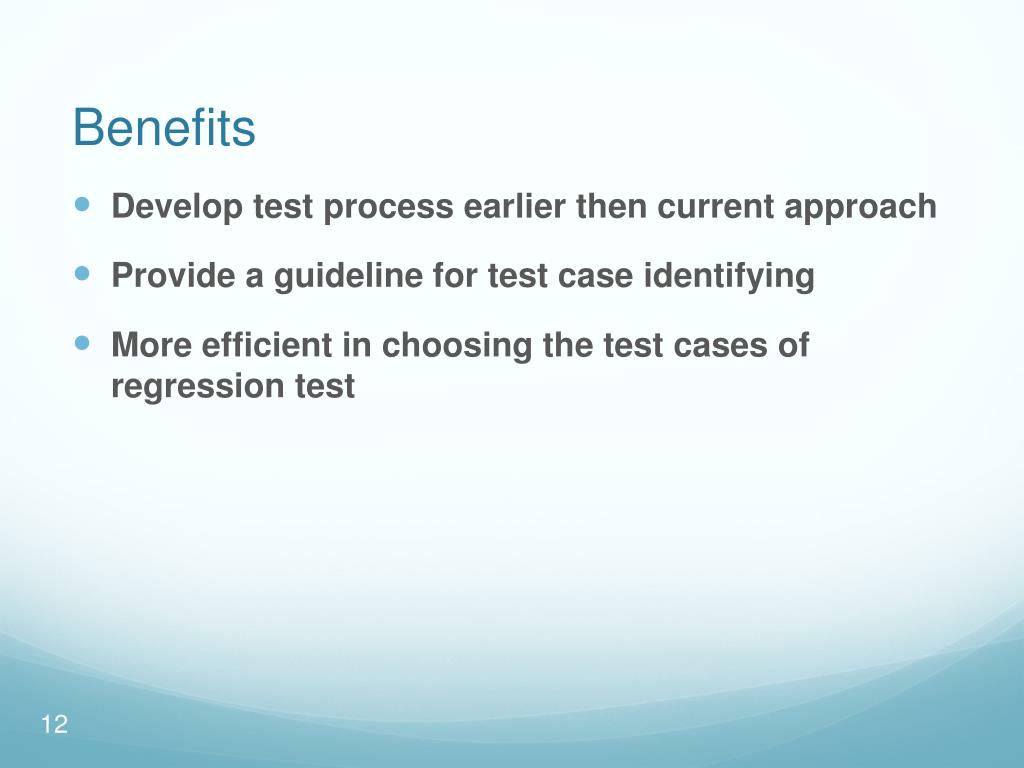 Benefits

- Develop test process earlier then current approach
- Provide a guideline for test case identifying
- More efficient in choosing the test cases of regression test

12